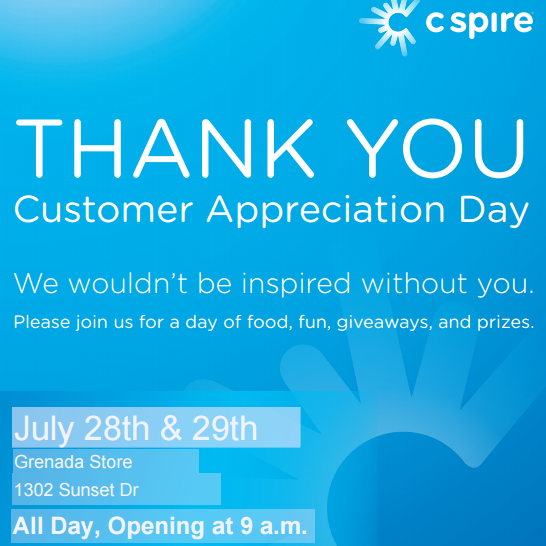 c spire

THANK YOU
Customer Appreciation Day

We wouldn't be inspired without you.
Please join us for a day of food, fun, giveaways, and prizes.

July 28th & 29th
Grenada Store
1302 Sunset Dr
All Day, Opening at 9 a.m.